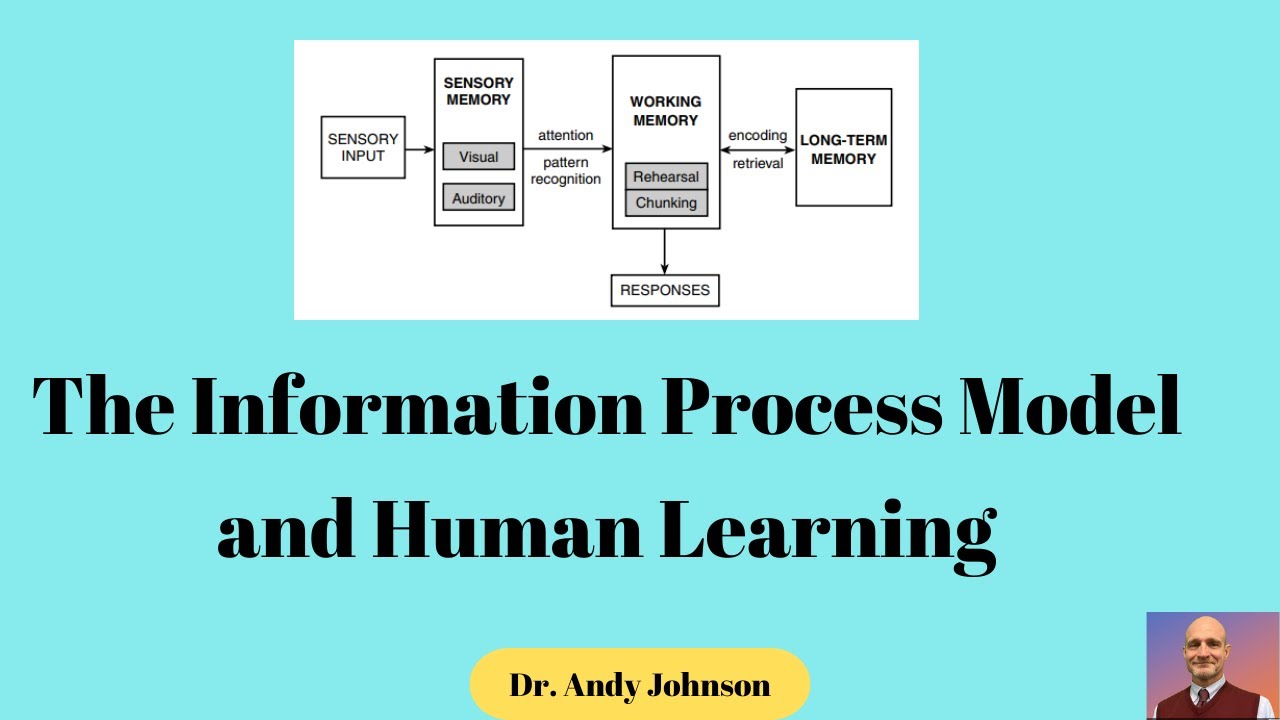 SENSORY INPUT

SENSORY MEMORY

Visual

Auditory

attention

pattern recognition

WORKING MEMORY

Rehearsal

Chunking

encoding

retrieval

LONG-TERM MEMORY

RESPONSES

The Information Process Model and Human Learning

Dr. Andy Johnson